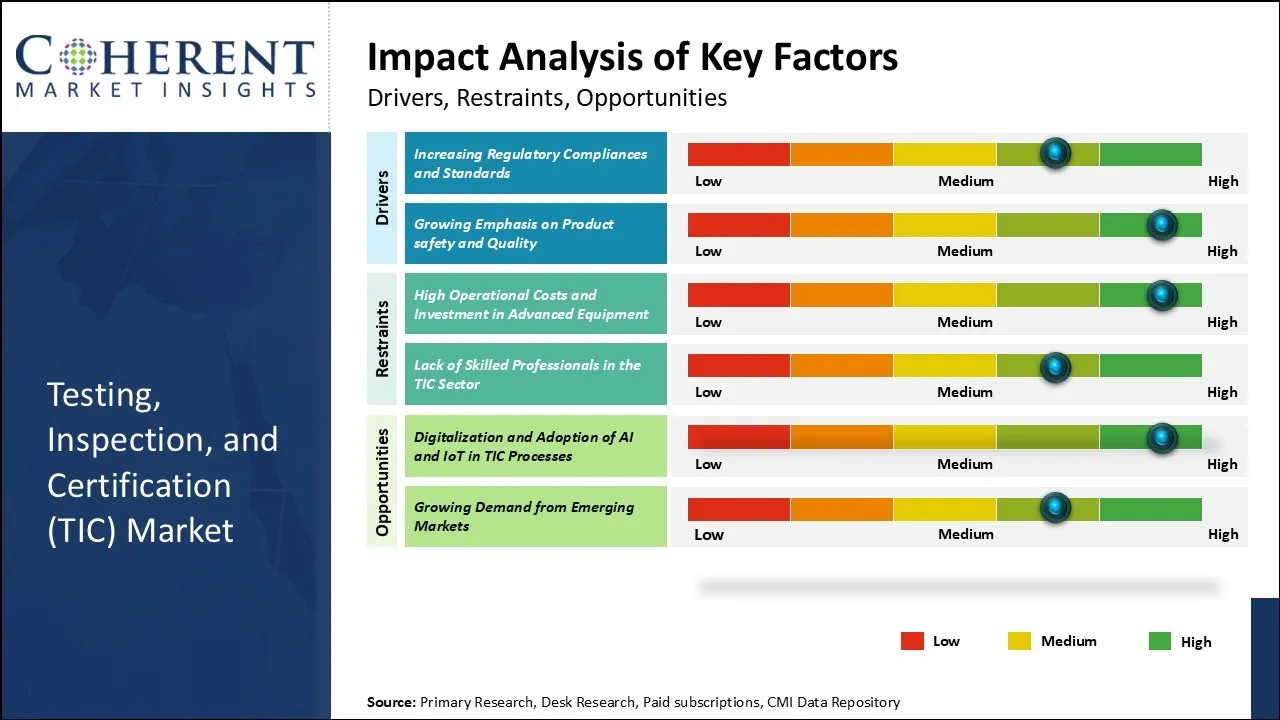 COHERENT
MARKET INSIGHTS

Testing, Inspection, and Certification (TIC) Market

Impact Analysis of Key Factors
Drivers, Restraints, Opportunities

Drivers

Increasing Regulatory Compliances and Standards
Low Medium High

Growing Emphasis on Product safety and Quality
Low Medium High

Restraints

High Operational Costs and Investment in Advanced Equipment
Low Medium High

Lack of Skilled Professionals in the TIC Sector
Low Medium High

Opportunities

Digitalization and Adoption of AI and IoT in TIC Processes
Low Medium High

Growing Demand from Emerging Markets
Low Medium High

Low Medium High

Source: Primary Research, Desk Research, Paid subscriptions, CMI Data Repository